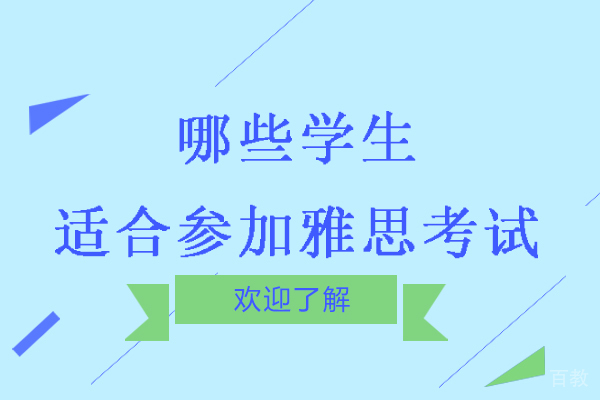 哪些学生

适合参加雅思考试

欢迎了解

百教